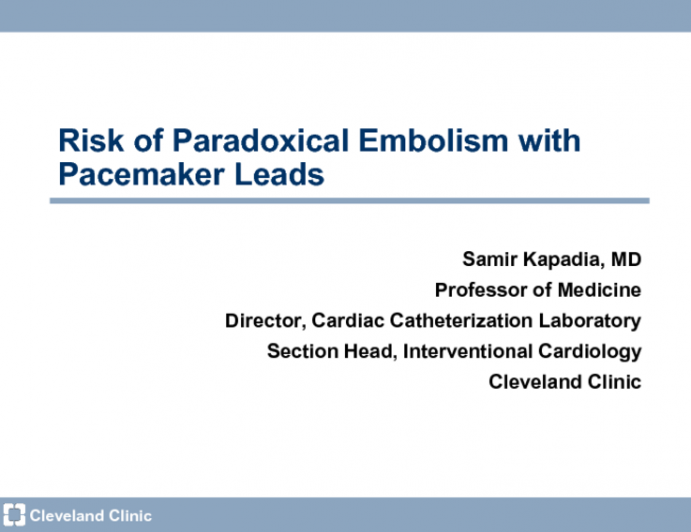 Risk of Paradoxical Embolism with Pacemaker Leads

Samir Kapadia, MD
Professor of Medicine
Director, Cardiac Catheterization Laboratory
Section Head, Interventional Cardiology
Cleveland Clinic

Cleveland Clinic